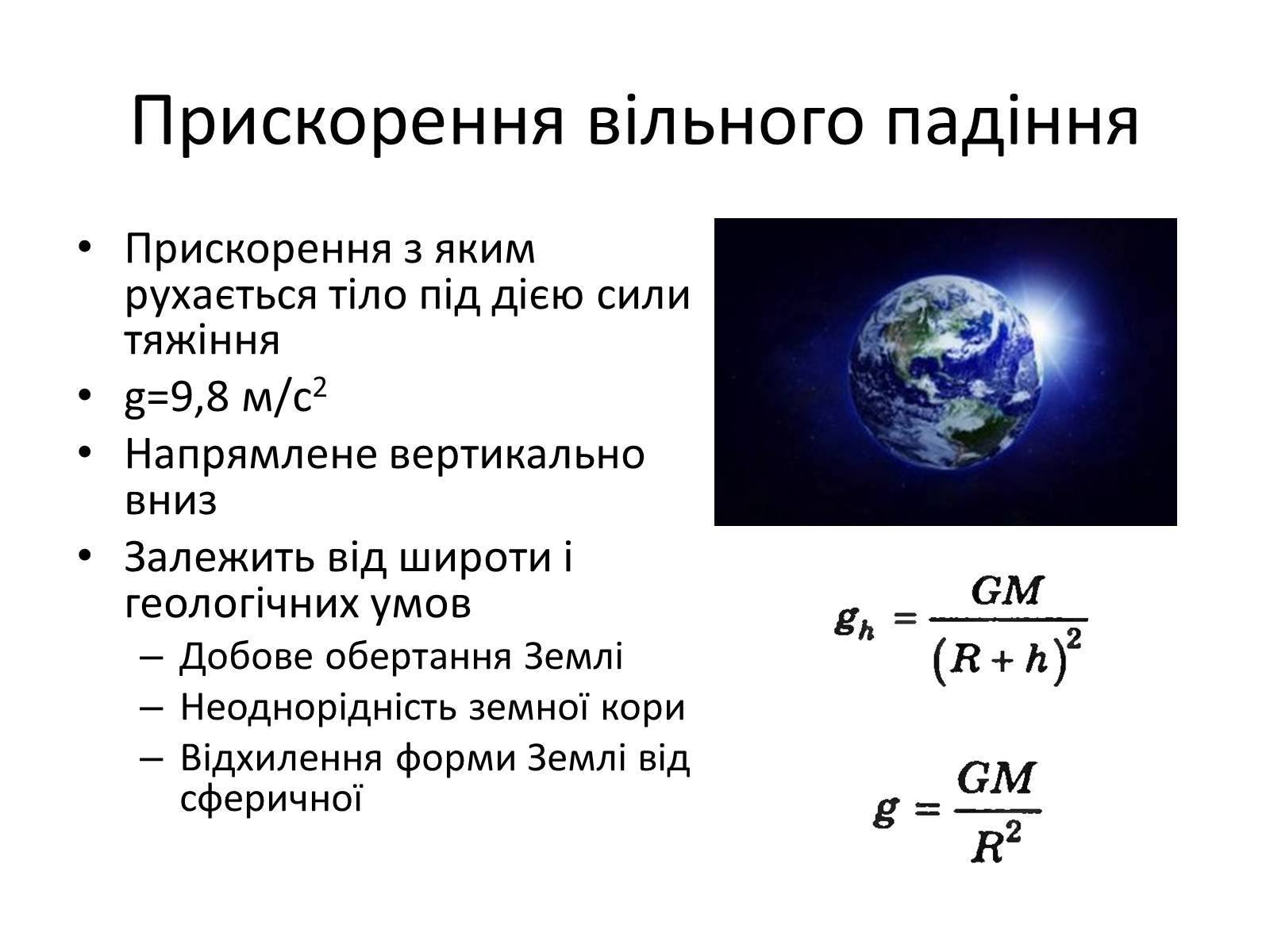 Прискорення вільного падіння

• Прискорення з яким рухається тіло під дією сили тяжіння
• g=9,8 м/с$^2$
• Напрямлене вертикально вниз
• Залежить від широти і геологічних умов
– Добове обертання Землі
– Неоднорідність земної кори
– Відхилення форми Землі від сферичної

$g_h = \frac{GM}{(R+h)^2}$

$g = \frac{GM}{R^2}$